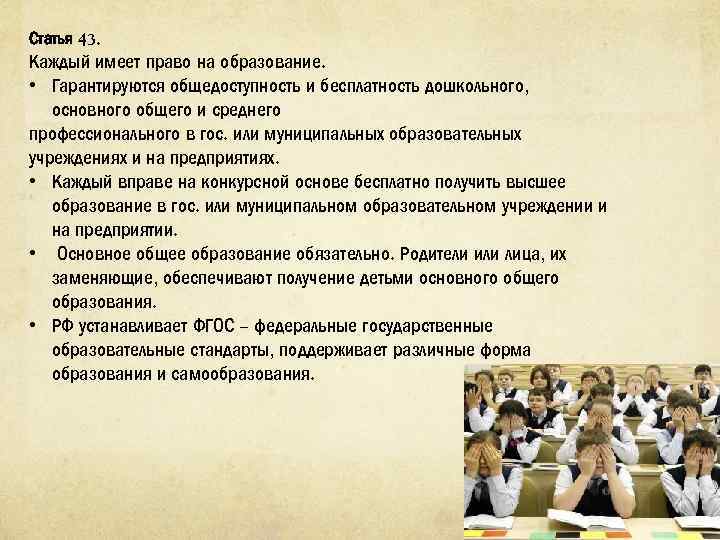 Статья 43.
Каждый имеет право на образование.

• Гарантируются общедоступность и бесплатность дошкольного, основного общего и среднего профессионального в гос. или муниципальных образовательных учреждениях и на предприятиях.
• Каждый вправе на конкурсной основе бесплатно получить высшее образование в гос. или муниципальном образовательном учреждении и на предприятии.
• Основное общее образование обязательно. Родители или лица, их заменяющие, обеспечивают получение детьми основного общего образования.
• РФ устанавливает ФГОС – федеральные государственные образовательные стандарты, поддерживает различные форма образования и самообразования.